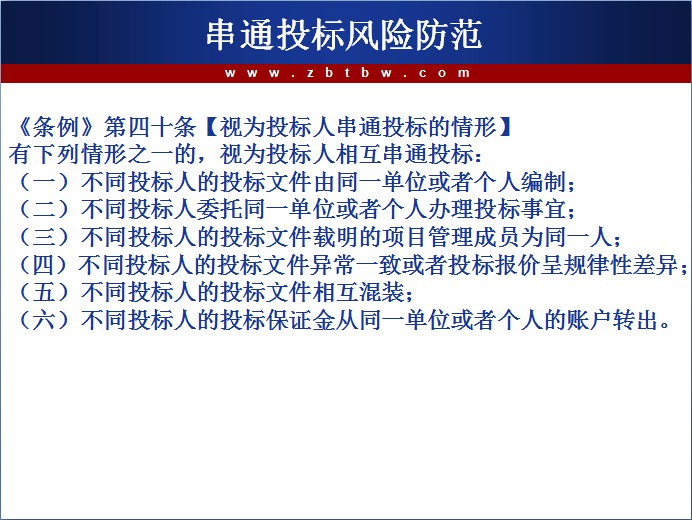 串通投标风险防范

www.zbtbw.com

《条例》第四十条【视为投标人串通投标的情形】
有下列情形之一的，视为投标人相互串通投标：
（一）不同投标人的投标文件由同一单位或者个人编制；
（二）不同投标人委托同一单位或者个人办理投标事宜；
（三）不同投标人的投标文件载明的项目管理成员为同一人；
（四）不同投标人的投标文件异常一致或者投标报价呈规律性差异；
（五）不同投标人的投标文件相互混装；
（六）不同投标人的投标保证金从同一单位或者个人的账户转出。